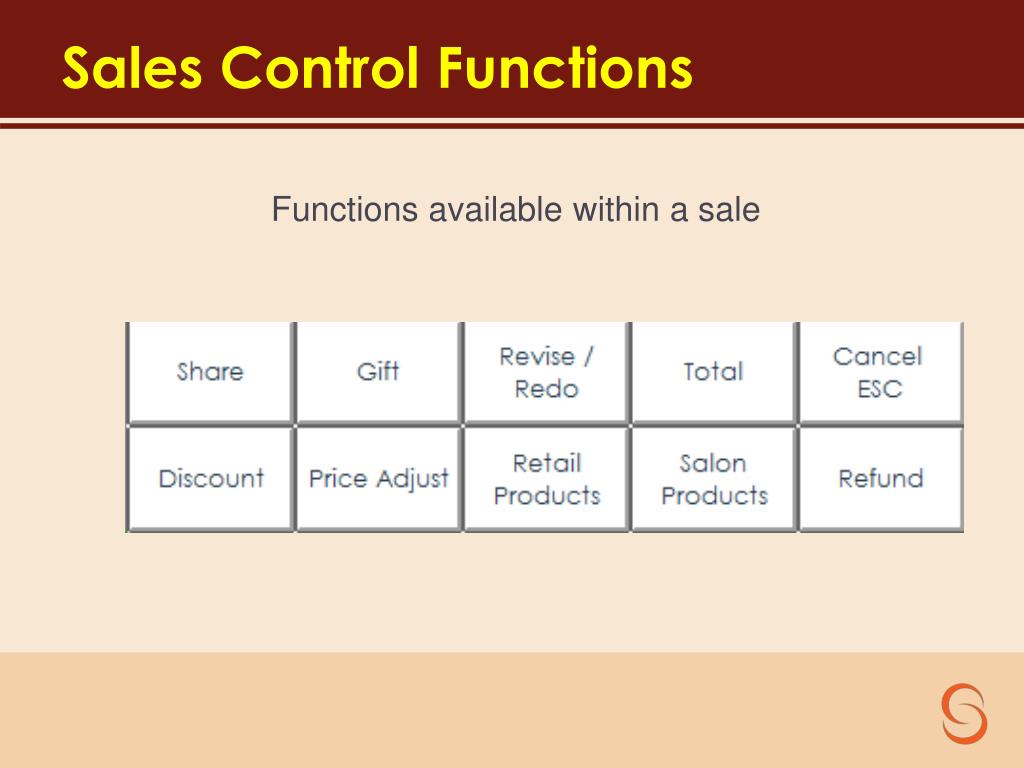 Sales Control Functions

Functions available within a sale

| Share | Gift | Revise / Redo | Total | Cancel ESC |
|---|---|---|---|---|
| Discount | Price Adjust | Retail Products | Salon Products | Refund |